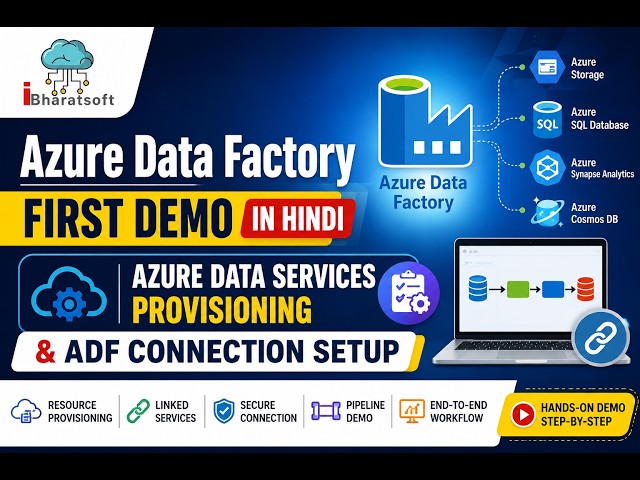 iBharatsoft

Azure Data Factory

FIRST DEMO IN HINDI

AZURE DATA SERVICES PROVISIONING

& ADF CONNECTION SETUP

Azure Data Factory

Azure Storage

SQL

Azure SQL Database

Azure Synapse Analytics

Azure Cosmos DB

RESOURCE PROVISIONING

LINKED SERVICES

SECURE CONNECTION

PIPELINE DEMO

END-TO-END WORKFLOW

HANDS-ON DEMO STEP-BY-STEP